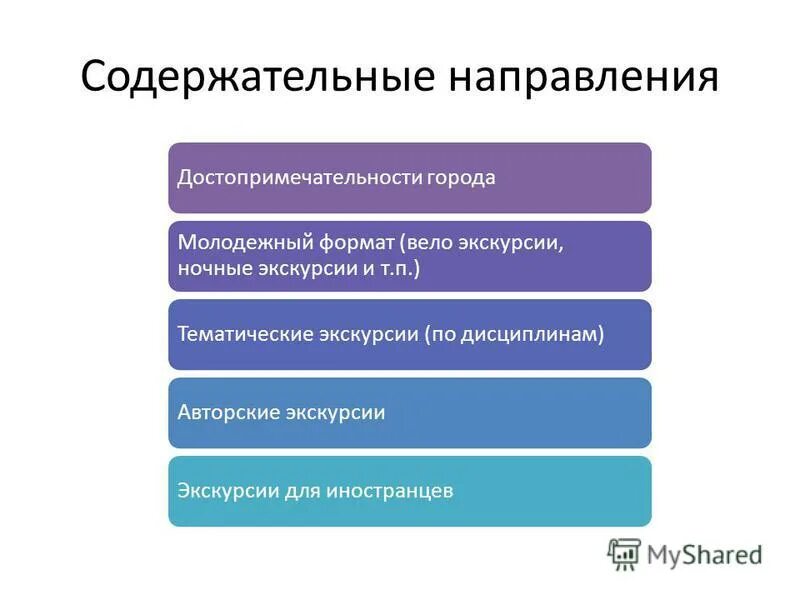 Содержательные направления

Достопримечательности города

Молодежный формат (вело экскурсии, ночные экскурсии и т.п.)

Тематические экскурсии (по дисциплинам)

Авторские экскурсии

Экскурсии для иностранцев

MyShared